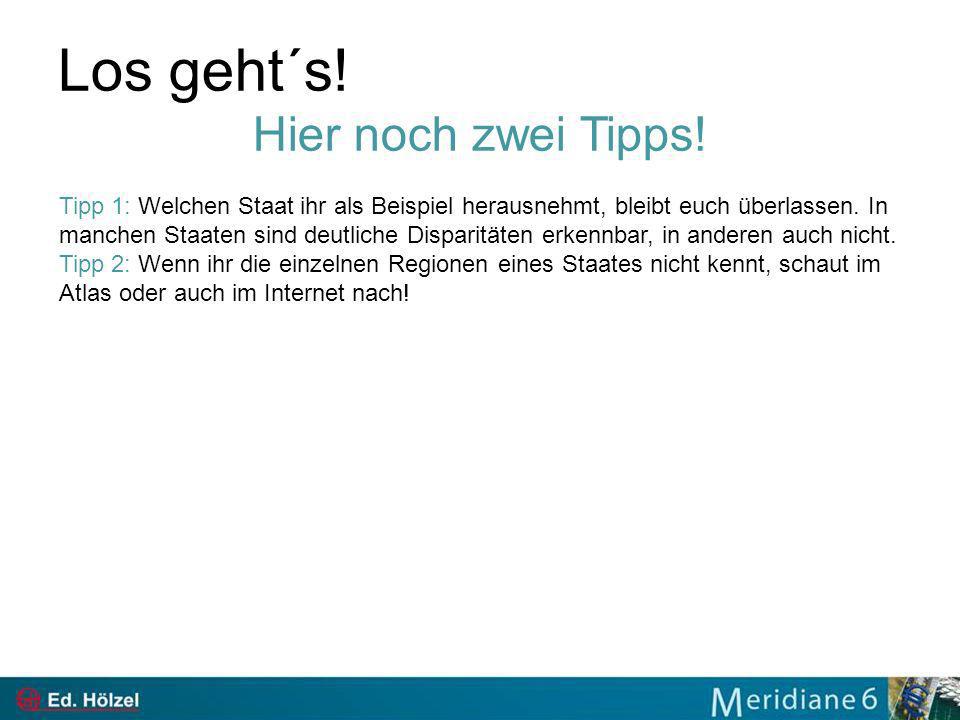 Los geht´s!

Hier noch zwei Tipps!

Tipp 1: Welchen Staat ihr als Beispiel herausnehmt, bleibt euch überlassen. In manchen Staaten sind deutliche Disparitäten erkennbar, in anderen auch nicht.
Tipp 2: Wenn ihr die einzelnen Regionen eines Staates nicht kennt, schaut im Atlas oder auch im Internet nach!

Ed. Hölzel

Meridiane 6